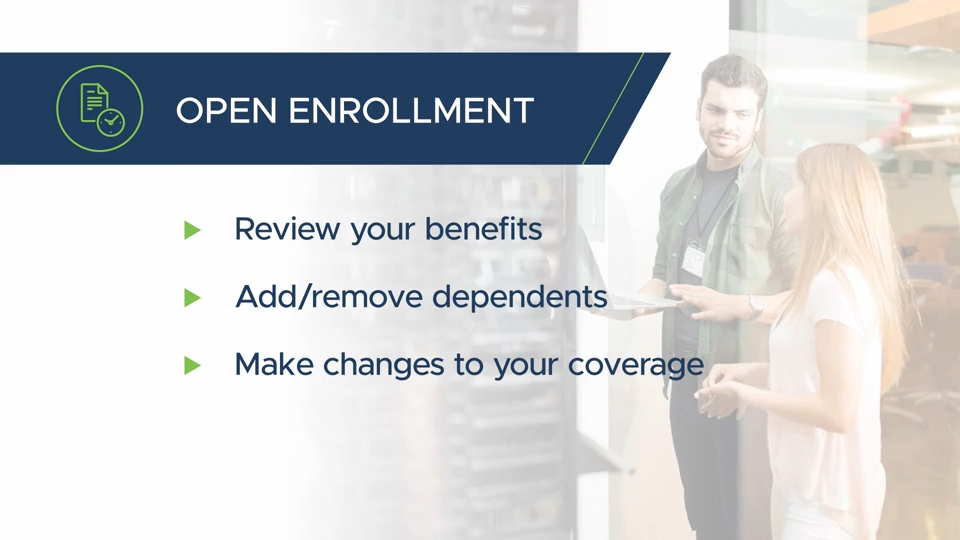 OPEN ENROLLMENT

▶ Review your benefits

▶ Add/remove dependents

▶ Make changes to your coverage